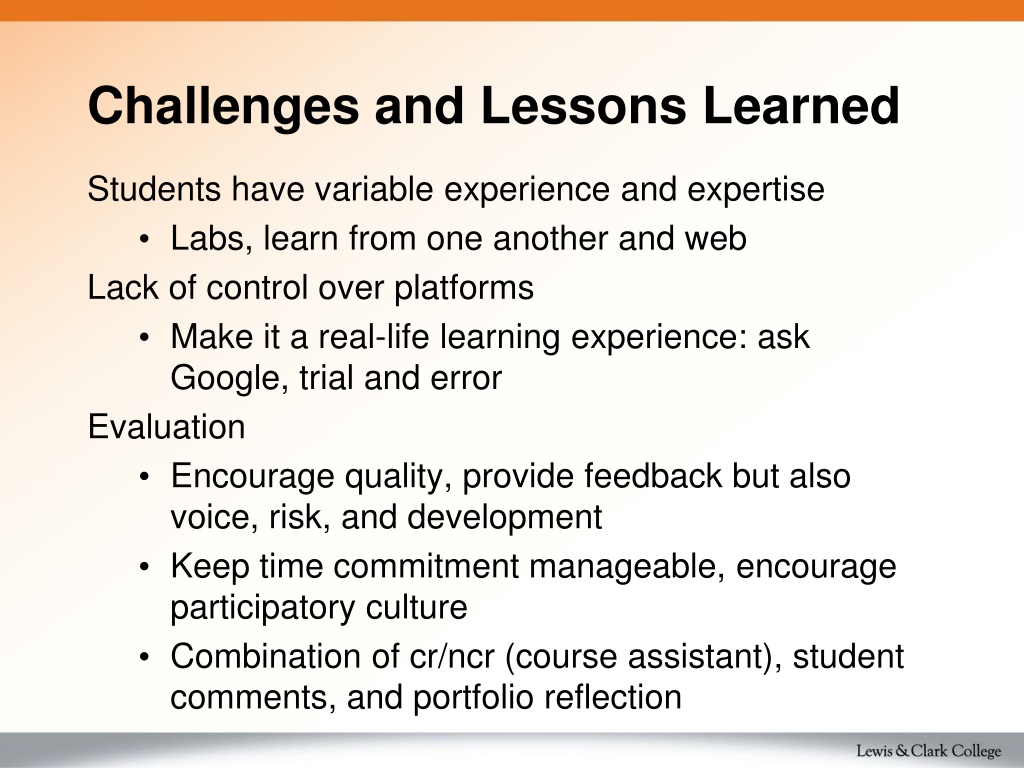 Challenges and Lessons Learned

Students have variable experience and expertise

• Labs, learn from one another and web

Lack of control over platforms

• Make it a real-life learning experience: ask Google, trial and error

Evaluation

• Encourage quality, provide feedback but also voice, risk, and development

• Keep time commitment manageable, encourage participatory culture

• Combination of cr/ncr (course assistant), student comments, and portfolio reflection

Lewis & Clark College